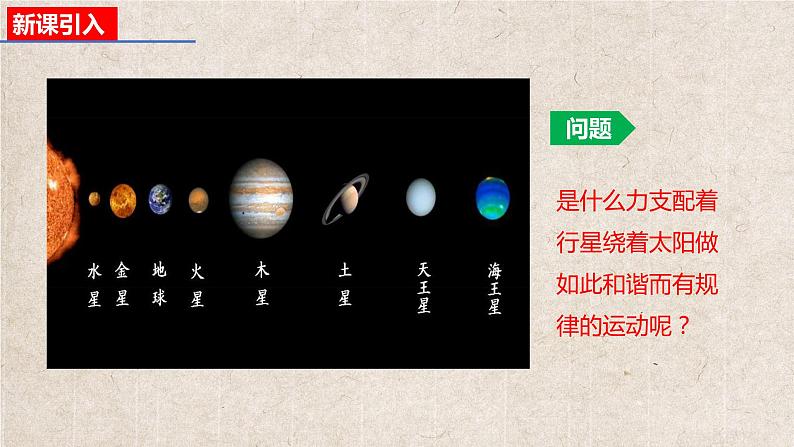 新课引入

水星 金星 地球 火星 木星 土星 天王星 海王星

问题

是什么力支配着行星绕着太阳做如此和谐而有规律的运动呢？